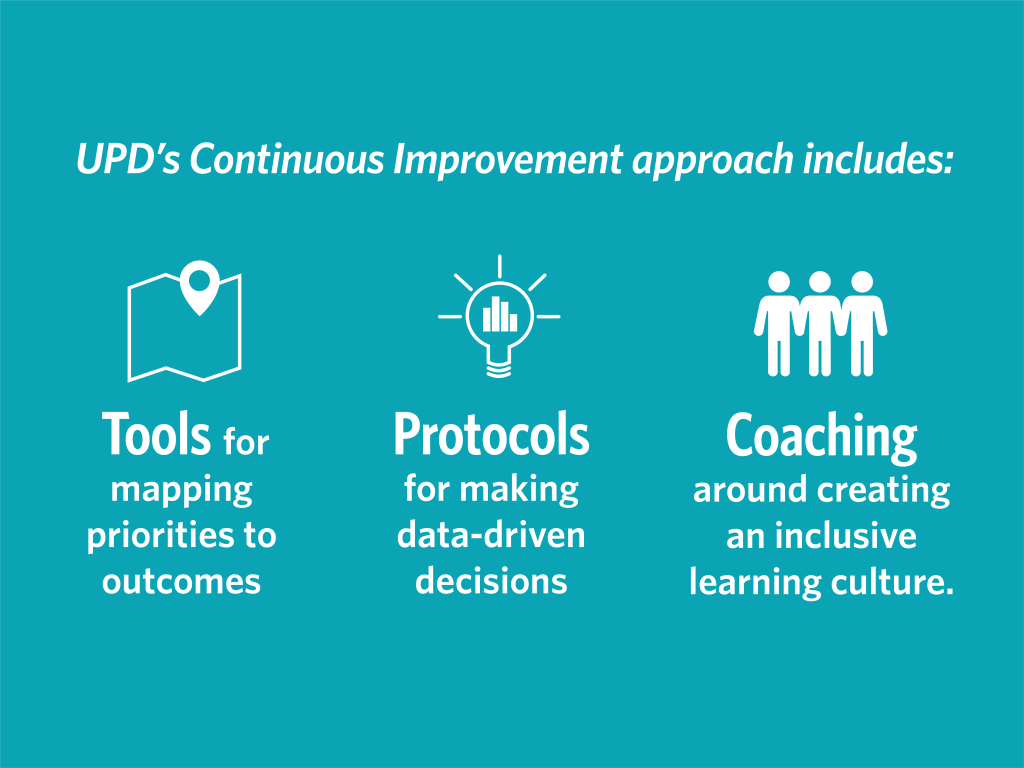 UPD's Continuous Improvement approach includes:

Tools for mapping priorities to outcomes

Protocols for making data-driven decisions

Coaching around creating an inclusive learning culture.